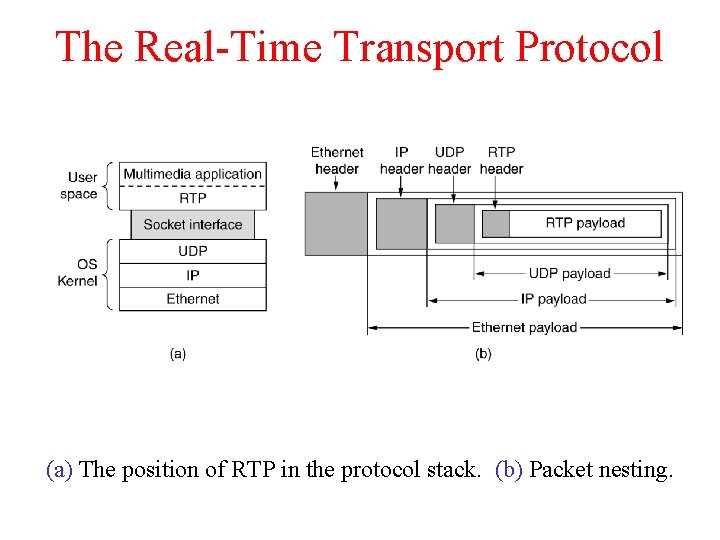 The Real-Time Transport Protocol

User space

Multimedia application

RTP

Socket interface

OS Kernel

UDP

IP

Ethernet

(a)

Ethernet header

IP header

UDP header

RTP header

RTP payload

UDP payload

IP payload

Ethernet payload

(b)

(a) The position of RTP in the protocol stack. (b) Packet nesting.